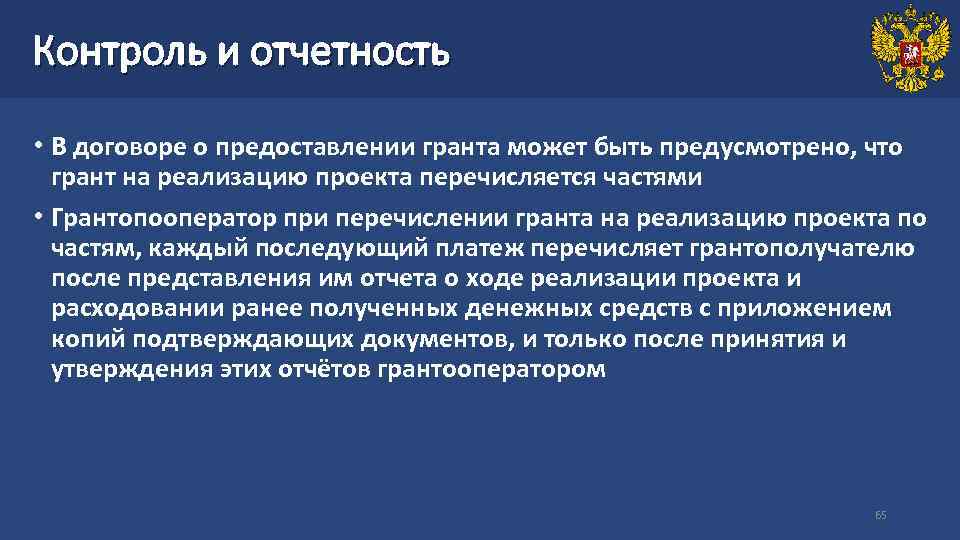 Контроль и отчетность

• В договоре о предоставлении гранта может быть предусмотрено, что грант на реализацию проекта перечисляется частями

• Грантопооператор при перечислении гранта на реализацию проекта по частям, каждый последующий платеж перечисляет грантополучателю после представления им отчета о ходе реализации проекта и расходовании ранее полученных денежных средств с приложением копий подтверждающих документов, и только после принятия и утверждения этих отчётов грантооператором

65